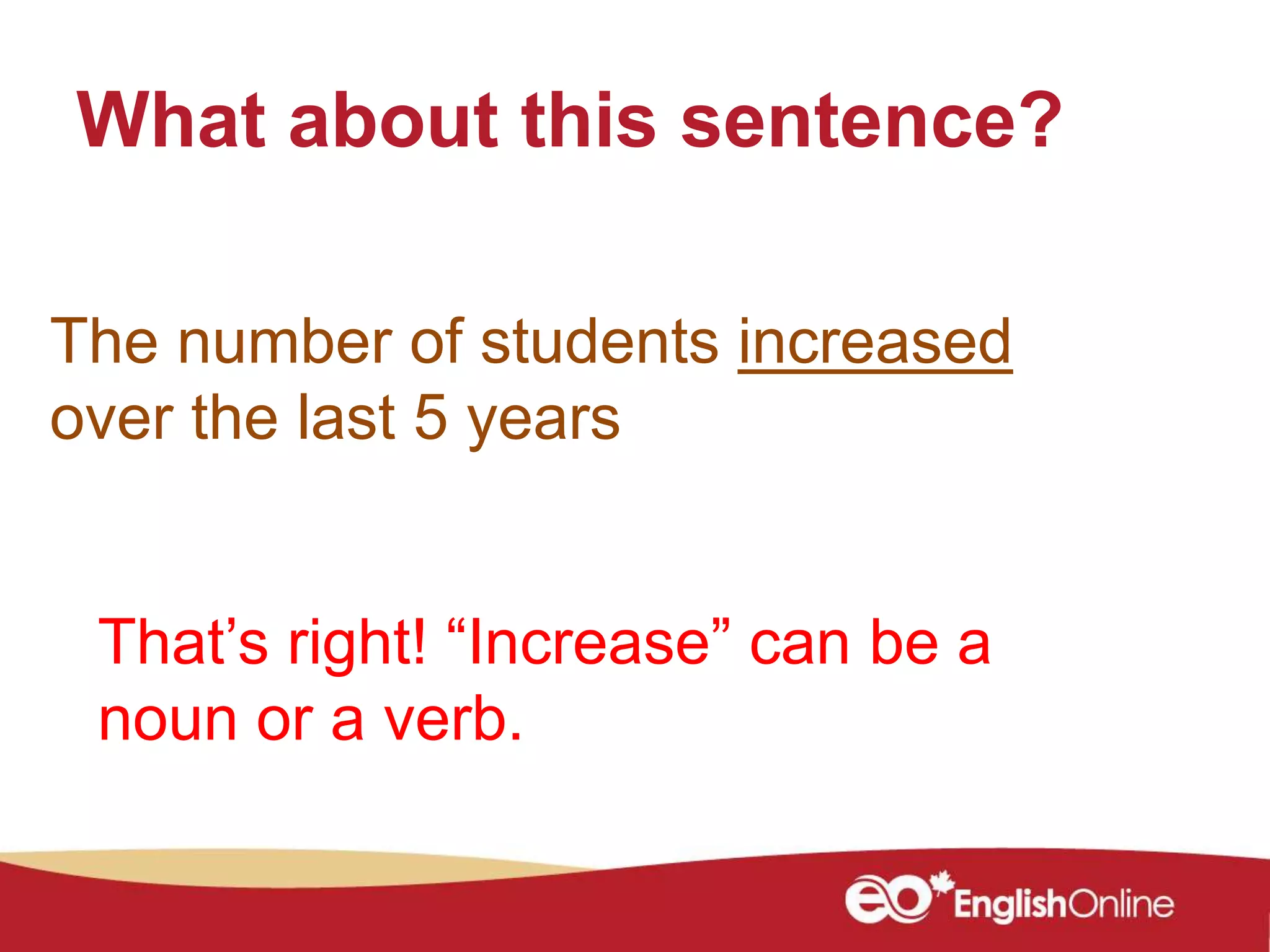 What about this sentence?

The number of students increased over the last 5 years

That’s right! “Increase” can be a noun or a verb.

eo EnglishOnline